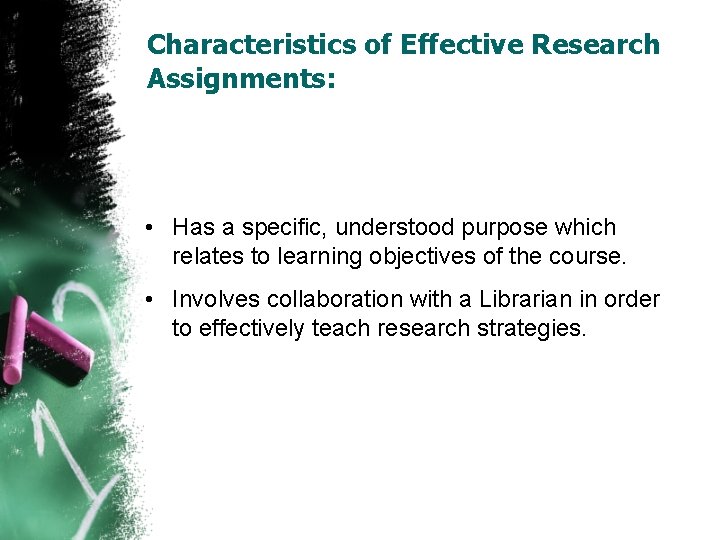 Characteristics of Effective Research Assignments:

• Has a specific, understood purpose which relates to learning objectives of the course.

• Involves collaboration with a Librarian in order to effectively teach research strategies.